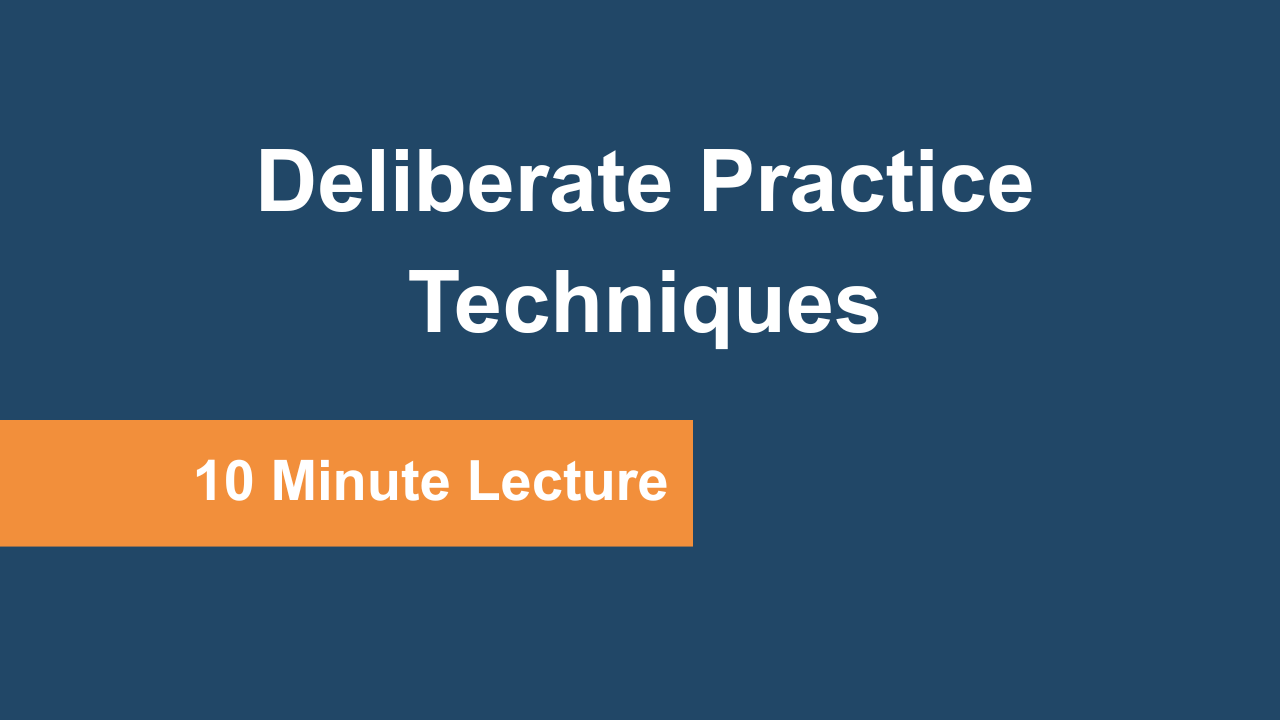 Deliberate Practice Techniques

10 Minute Lecture